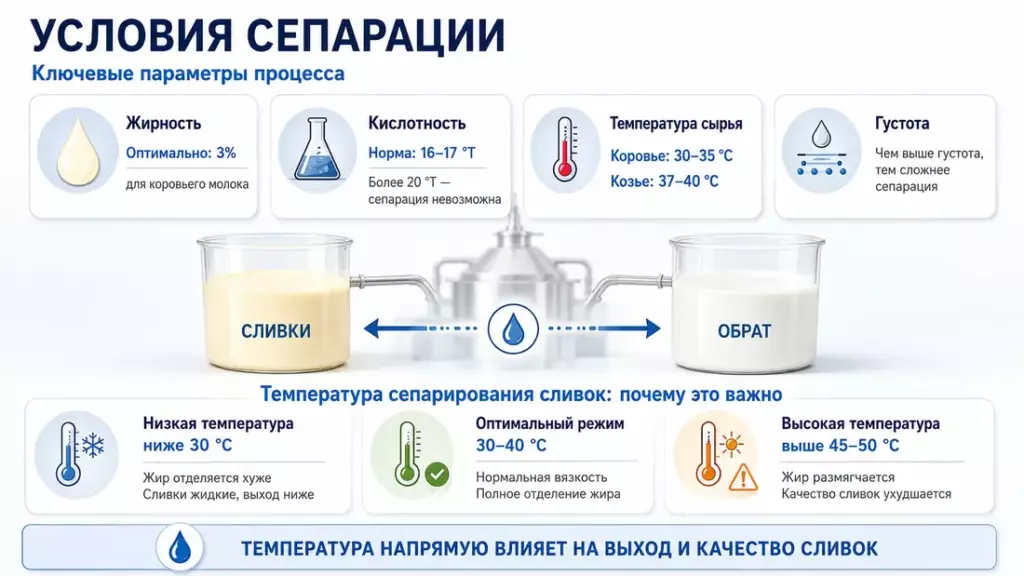 УСЛОВИЯ СЕПАРАЦИИ

Ключевые параметры процесса

Жирность
Оптимально: 3%
для коровьего молока

Кислотность
Норма: 16–17 °Т
Более 20 °Т — сепарация невозможна

Температура сырья
Коровье: 30–35 °С
Козье: 37–40 °С

Густота
Чем выше густота, тем сложнее сепарация

СЛИВКИ

ОБРАТ

Температура сепарирования сливок: почему это важно

Низкая температура
ниже 30 °С
Жир отделяется хуже
Сливки жидкие, выход ниже

Оптимальный режим
30–40 °С
Нормальная вязкость
Полное отделение жира

Высокая температура
выше 45–50 °С
Жир размягчается
Качество сливок ухудшается

ТЕМПЕРАТУРА НАПРЯМУЮ ВЛИЯЕТ НА ВЫХОД И КАЧЕСТВО СЛИВОК